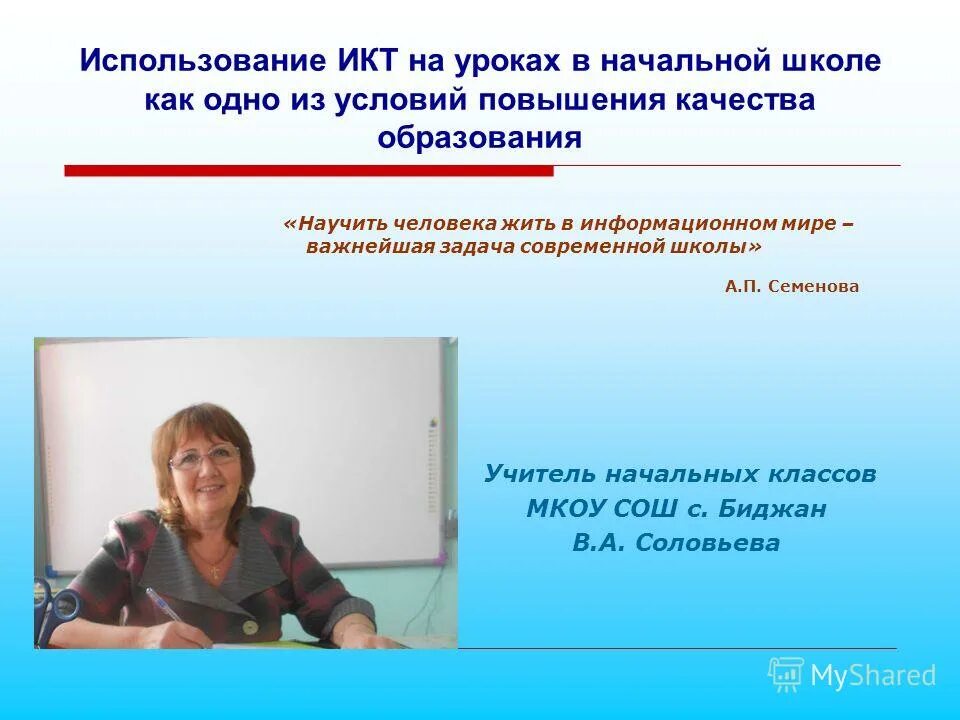 Использование ИКТ на уроках в начальной школе как одно из условий повышения качества образования

«Научить человека жить в информационном мире – важнейшая задача современной школы»

А.П. Семенова

Учитель начальных классов
МКОУ СОШ с. Биджан
В.А. Соловьева

MyShared